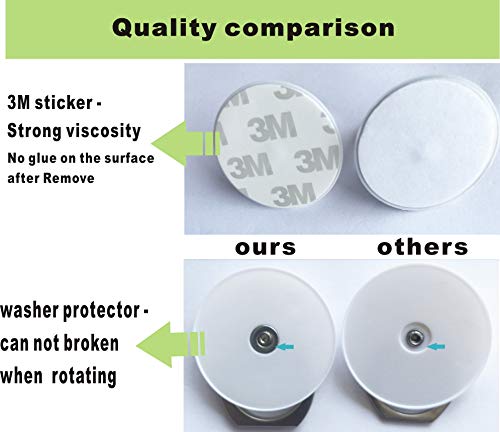 Quality comparison

3M sticker -
Strong viscosity
No glue on the surface after Remove

3M 3M 3M 3M 3M

ours others

washer protector -
can not broken
when rotating